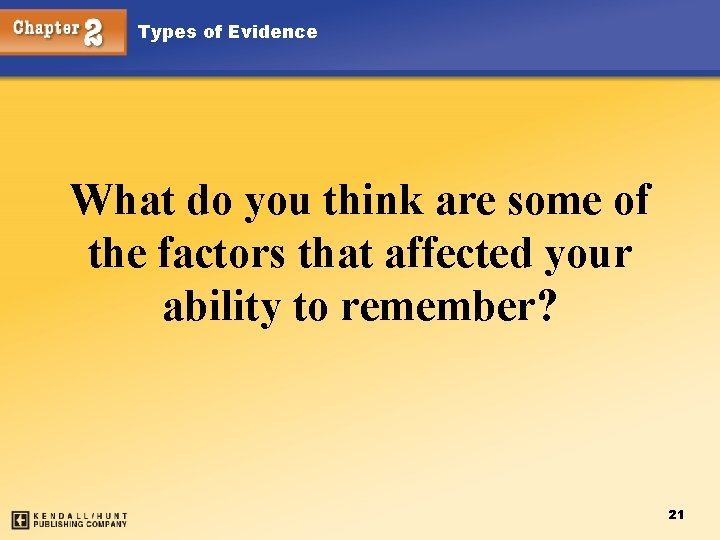 Chapter 2 Types of Evidence

What do you think are some of the factors that affected your ability to remember?

KENDALL/HUNT PUBLISHING COMPANY

21